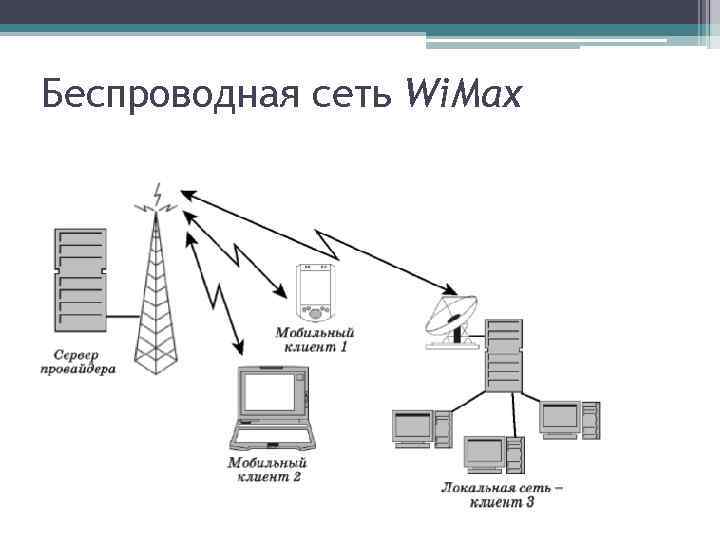 Беспроводная сеть WiMax

Сервер провайдера

Мобильный клиент 1

Мобильный клиент 2

Локальная сеть – клиент 3